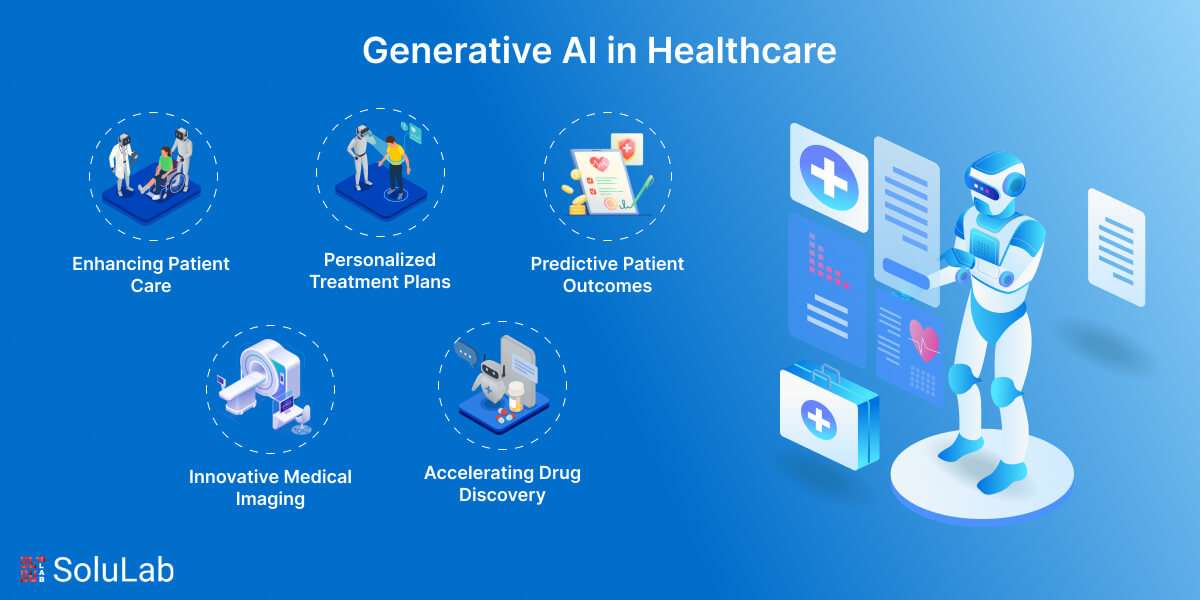 Generative AI in Healthcare

Enhancing Patient Care

Personalized Treatment Plans

Predictive Patient Outcomes

Innovative Medical Imaging

Accelerating Drug Discovery

SoluLab